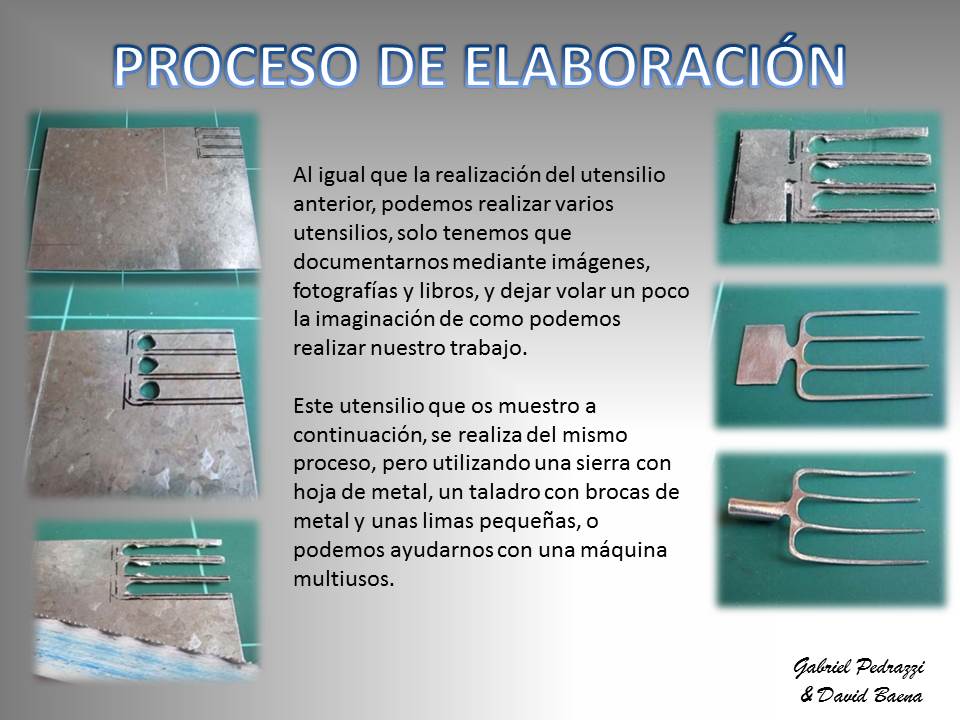 PROCESO DE ELABORACIÓN

Al igual que la realización del utensilio anterior, podemos realizar varios utensilios, solo tenemos que documentarnos mediante imágenes, fotografías y libros, y dejar volar un poco la imaginación de como podemos realizar nuestro trabajo.

Este utensilio que os muestro a continuación, se realiza del mismo proceso, pero utilizando una sierra con hoja de metal, un taladro con brocas de metal y unas limas pequeñas, o podemos ayudarnos con una máquina multiusos.

Gabriel Pedrazzi
& David Baena